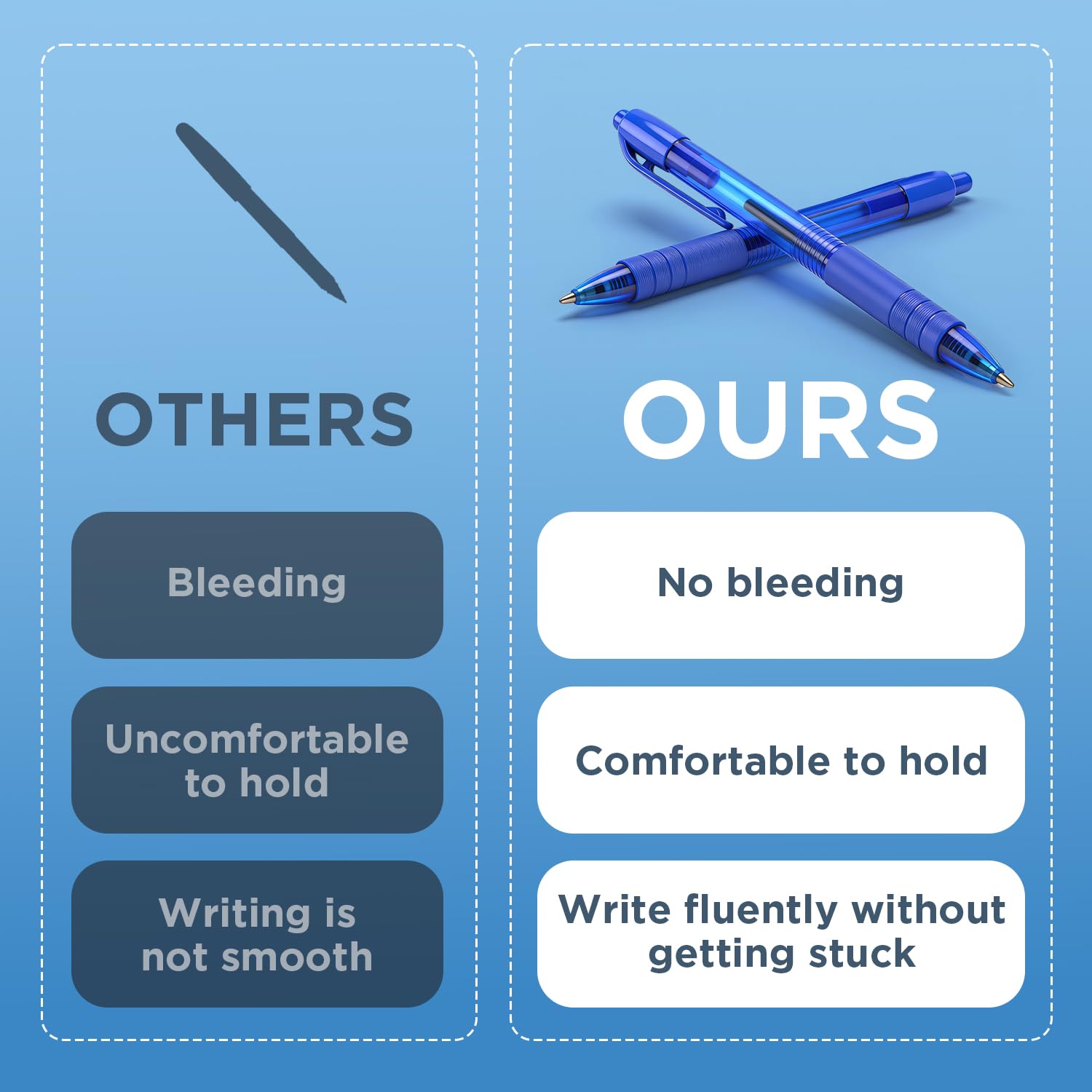 OTHERS

Bleeding

Uncomfortable to hold

Writing is not smooth

OURS

No bleeding

Comfortable to hold

Write fluently without getting stuck